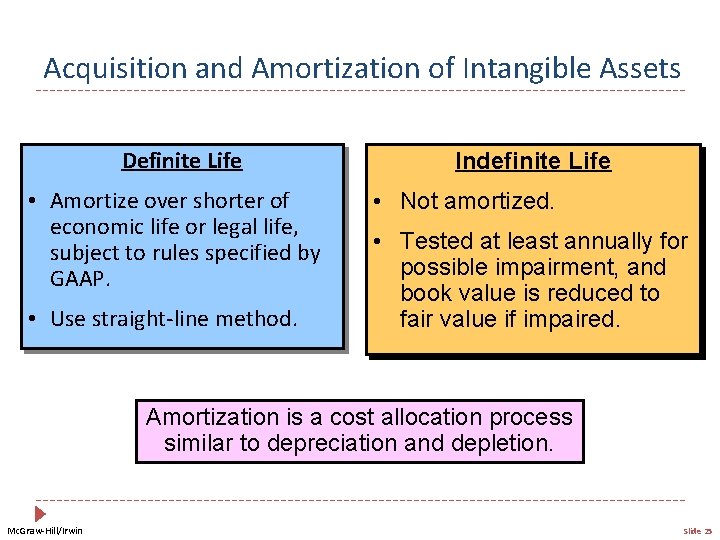 Acquisition and Amortization of Intangible Assets

Definite Life

• Amortize over shorter of economic life or legal life, subject to rules specified by GAAP.

• Use straight-line method.

Indefinite Life

• Not amortized.

• Tested at least annually for possible impairment, and book value is reduced to fair value if impaired.

Amortization is a cost allocation process similar to depreciation and depletion.

McGraw-Hill/Irwin

Slide 25